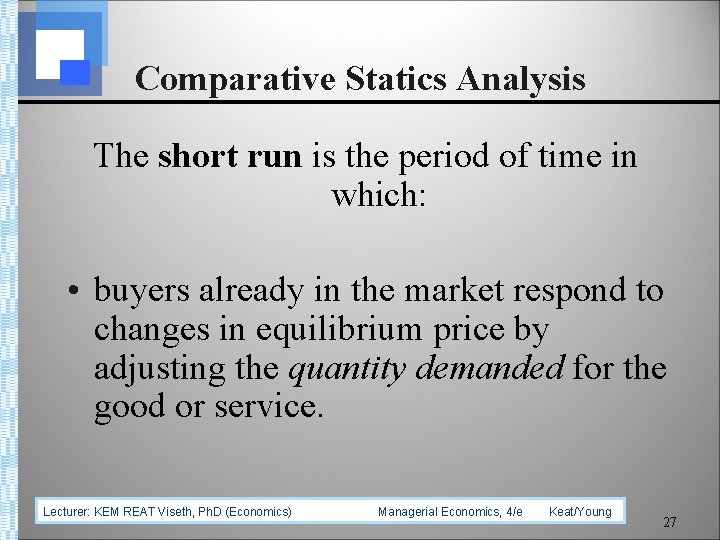 Comparative Statics Analysis

The short run is the period of time in which:

• buyers already in the market respond to changes in equilibrium price by adjusting the quantity demanded for the good or service.

Lecturer: KEM REAT Viseth, PhD (Economics) Managerial Economics, 4/e Keat/Young

27